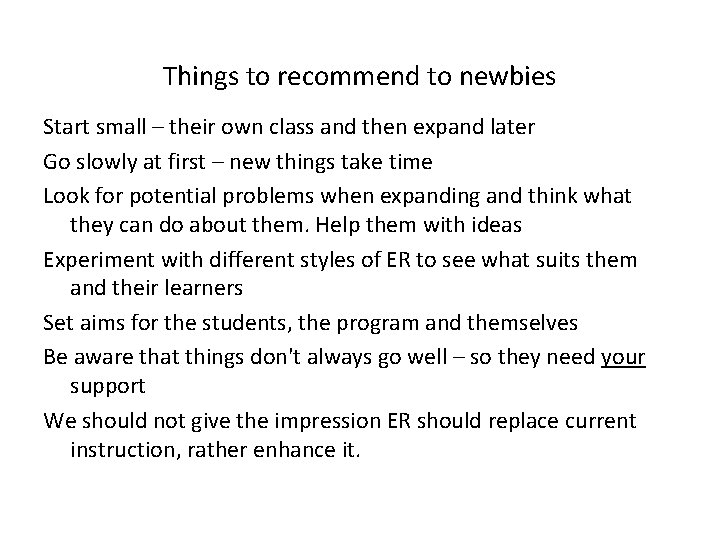 Things to recommend to newbies

Start small – their own class and then expand later

Go slowly at first – new things take time

Look for potential problems when expanding and think what they can do about them. Help them with ideas

Experiment with different styles of ER to see what suits them and their learners

Set aims for the students, the program and themselves

Be aware that things don't always go well – so they need your support

We should not give the impression ER should replace current instruction, rather enhance it.